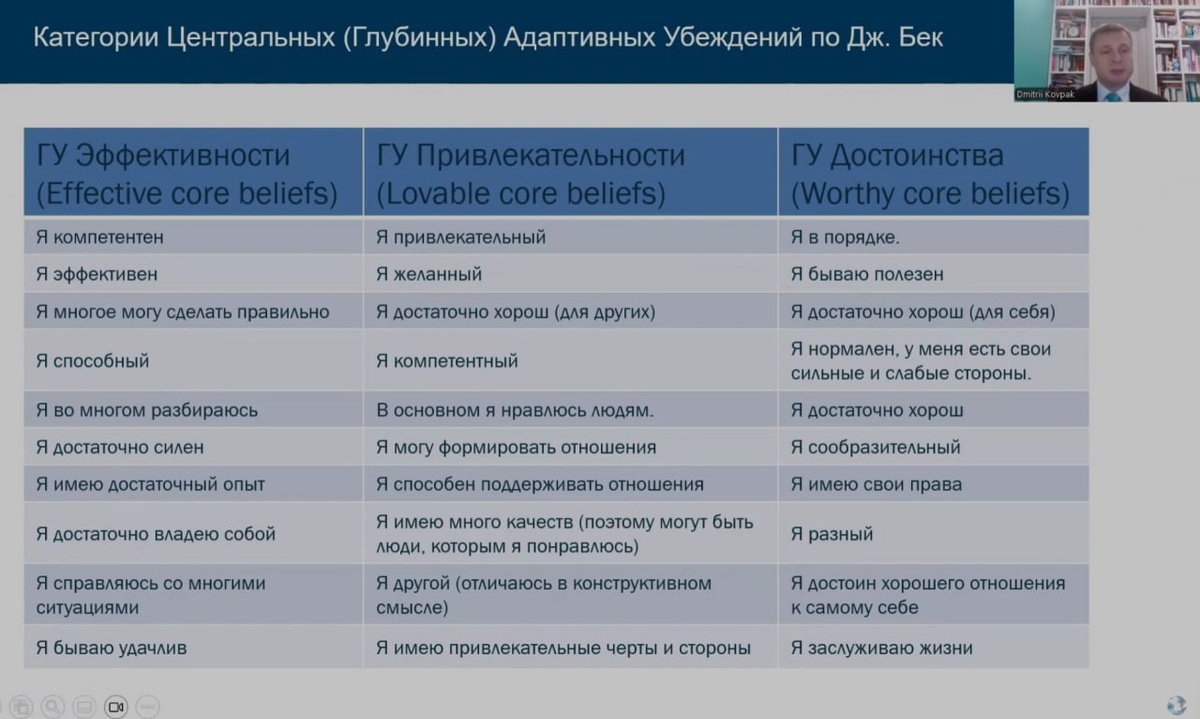 Категории Центральных (Глубинных) Адаптивных Убеждений по Дж. Бек

Dmitrii Kovpak

| ГУ Эффективности (Effective core beliefs) | ГУ Привлекательности (Lovable core beliefs) | ГУ Достоинства (Worthy core beliefs) |
|---|---|---|
| Я компетентен | Я привлекательный | Я в порядке. |
| Я эффективен | Я желанный | Я бываю полезен |
| Я многое могу сделать правильно | Я достаточно хорош (для других) | Я достаточно хорош (для себя) |
| Я способный | Я компетентный | Я нормален, у меня есть свои сильные и слабые стороны. |
| Я во многом разбираюсь | В основном я нравлюсь людям. | Я достаточно хорош |
| Я достаточно силен | Я могу формировать отношения | Я сообразительный |
| Я имею достаточный опыт | Я способен поддерживать отношения | Я имею свои права |
| Я достаточно владею собой | Я имею много качеств (поэтому могут быть люди, которым я понравлюсь) | Я разный |
| Я справляюсь со многими ситуациями | Я другой (отличаюсь в конструктивном смысле) | Я достоин хорошего отношения к самому себе |
| Я бываю удачлив | Я имею привлекательные черты и стороны | Я заслуживаю жизни |